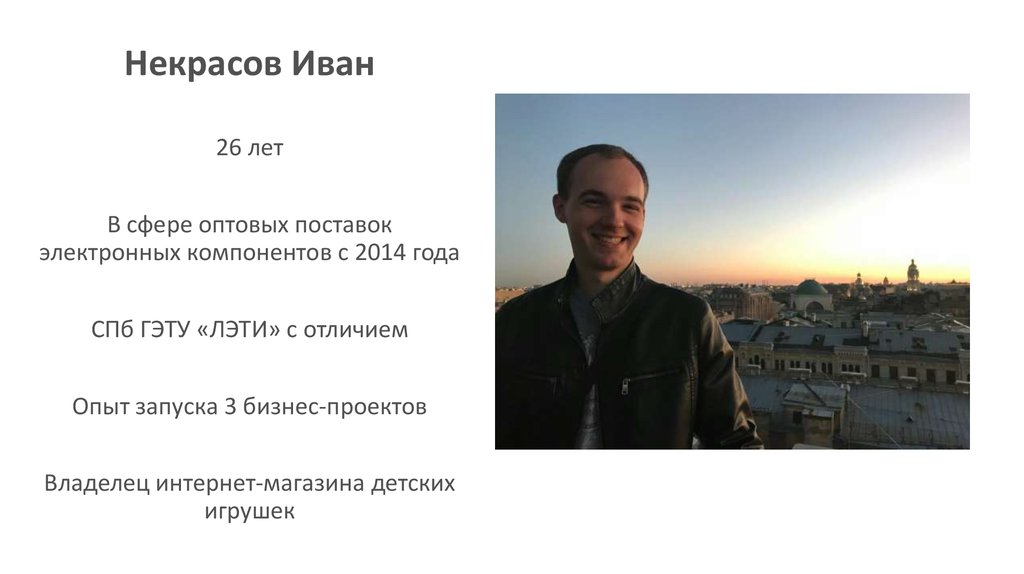 Некрасов Иван

26 лет

В сфере оптовых поставок электронных компонентов с 2014 года

СПб ГЭТУ «ЛЭТИ» с отличием

Опыт запуска 3 бизнес-проектов

Владелец интернет-магазина детских игрушек